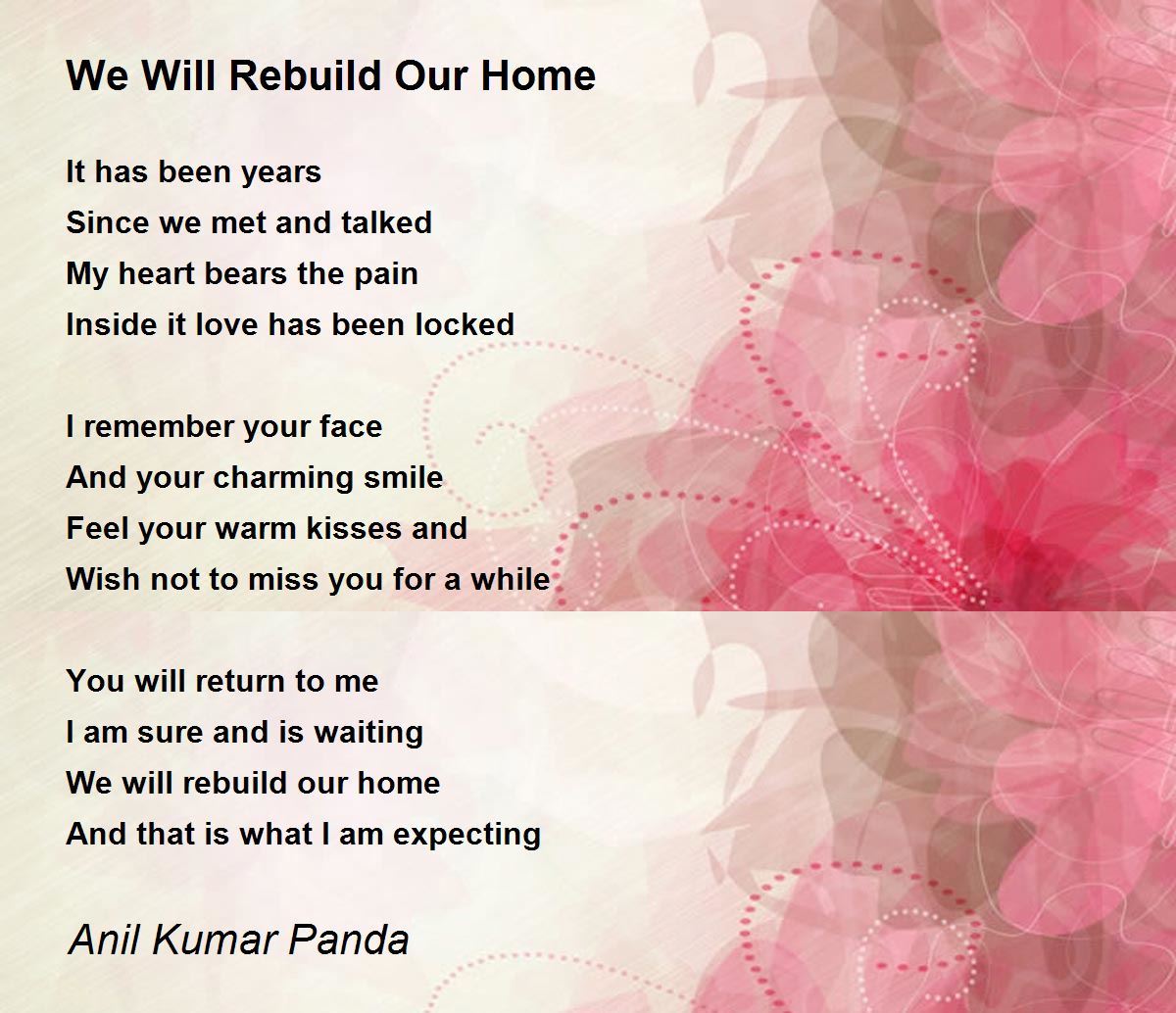 We Will Rebuild Our Home

It has been years
Since we met and talked
My heart bears the pain
Inside it love has been locked

I remember your face
And your charming smile
Feel your warm kisses and
Wish not to miss you for a while

You will return to me
I am sure and is waiting
We will rebuild our home
And that is what I am expecting

Anil Kumar Panda